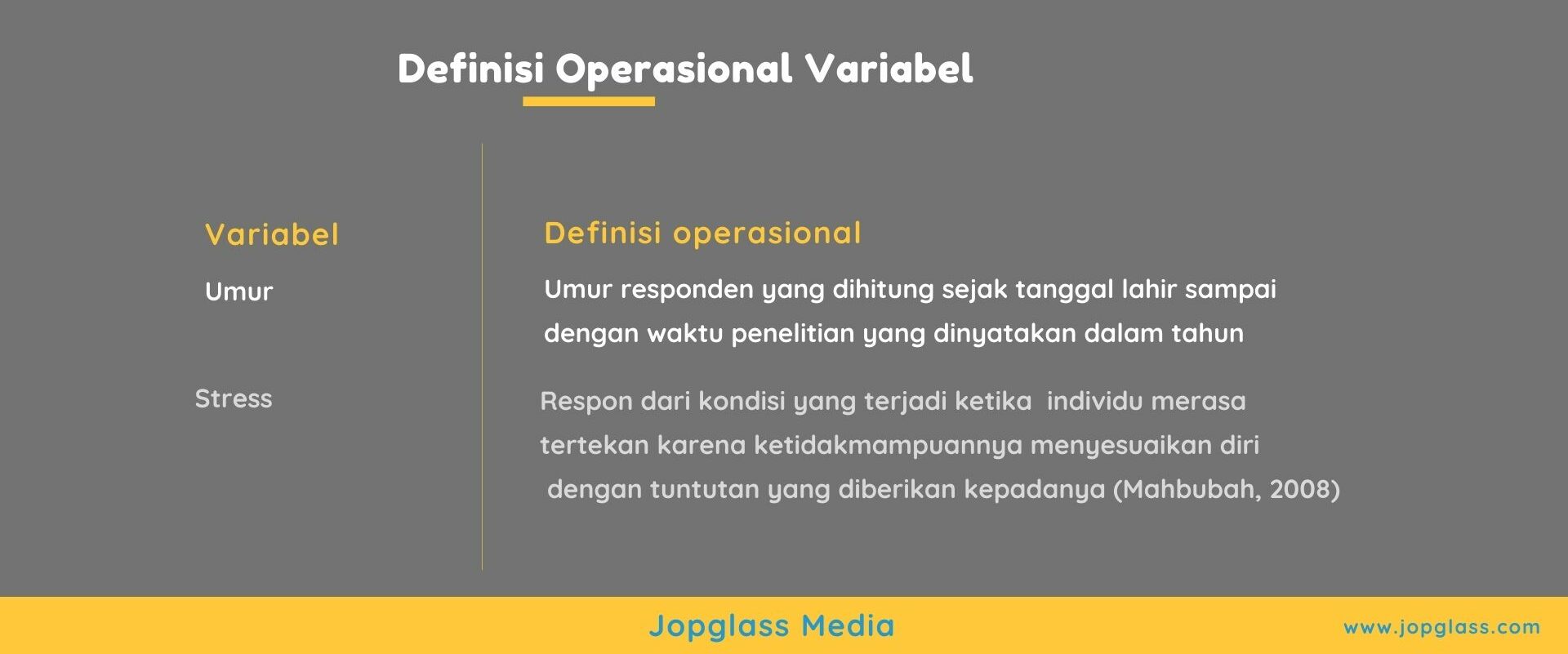 Definisi Operasional Variabel

| Variabel | Definisi operasional |
|---|---|
| Umur | Umur responden yang dihitung sejak tanggal lahir sampai dengan waktu penelitian yang dinyatakan dalam tahun |
| Stress | Respon dari kondisi yang terjadi ketika individu merasa tertekan karena ketidakmampuannya menyesuaikan diri dengan tuntutan yang diberikan kepadanya (Mahbubah, 2008) |

Jopglass Media

www.jopglass.com